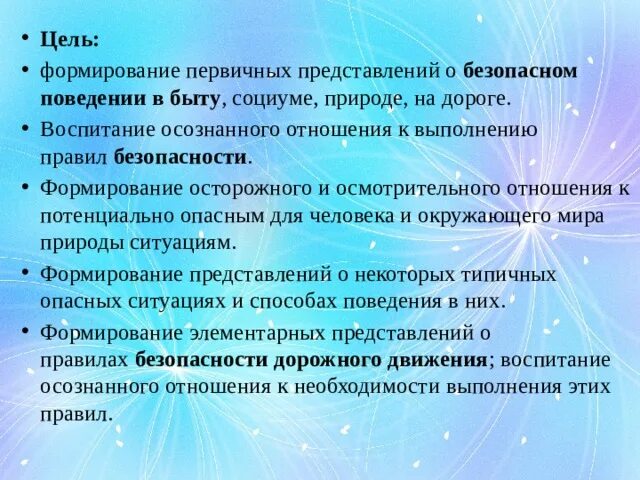 • Цель:
• формирование первичных представлений о безопасном поведении в быту, социуме, природе, на дороге.
• Воспитание осознанного отношения к выполнению правил безопасности.
• Формирование осторожного и осмотрительного отношения к потенциально опасным для человека и окружающего мира природы ситуациям.
• Формирование представлений о некоторых типичных опасных ситуациях и способах поведения в них.
• Формирование элементарных представлений о правилах безопасности дорожного движения; воспитание осознанного отношения к необходимости выполнения этих правил.